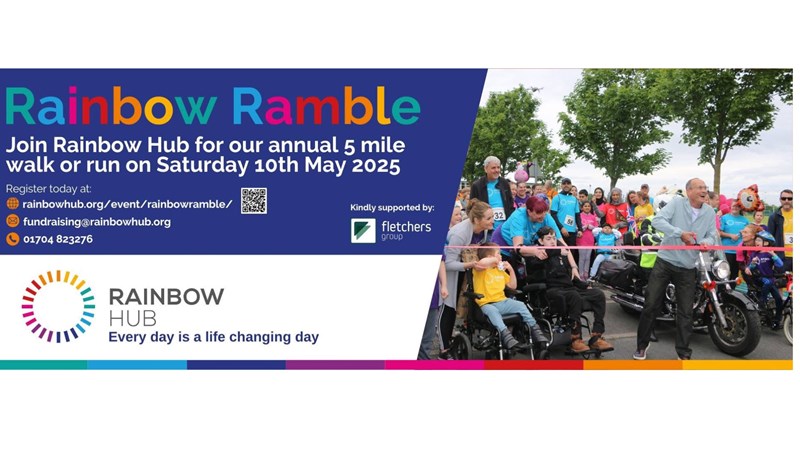 Rainbow Ramble

Join Rainbow Hub for our annual 5 mile walk or run on Saturday 10th May 2025

Register today at:
rainbowhub.org/event/rainbowramble/
fundraising@rainbowhub.org
01704 823276

Kindly supported by:
fletchers group

RAINBOW HUB
Every day is a life changing day

32